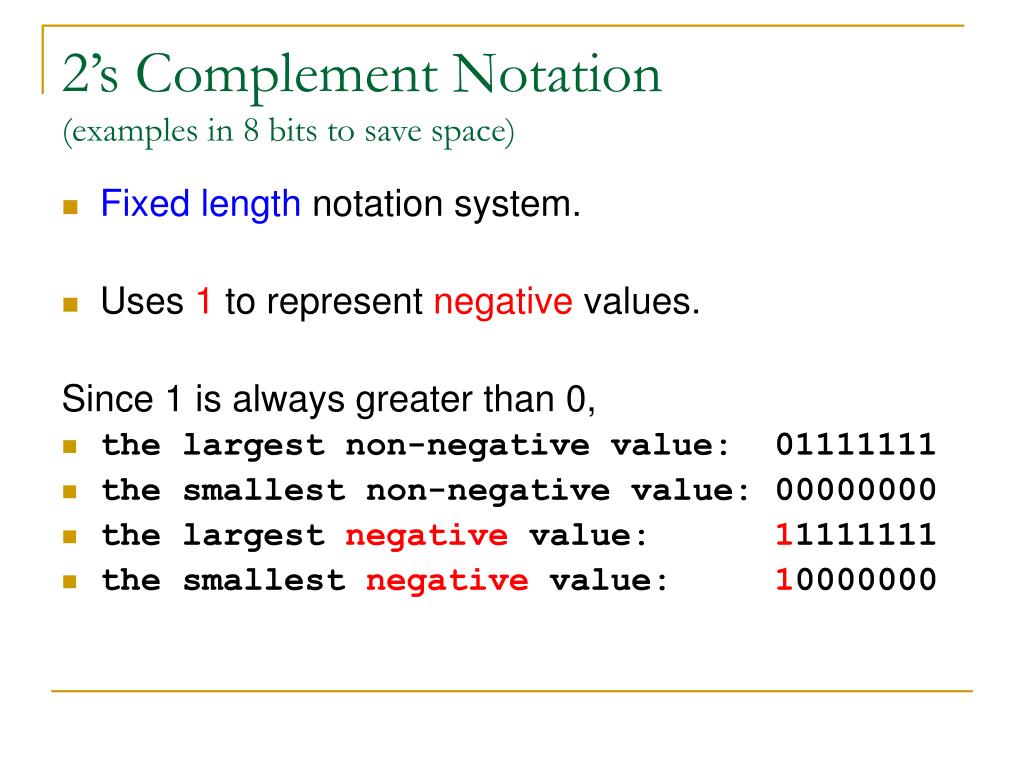 2's Complement Notation
(examples in 8 bits to save space)

Fixed length notation system.

Uses 1 to represent negative values.

Since 1 is always greater than 0,
the largest non-negative value: 01111111
the smallest non-negative value: 00000000
the largest negative value: 11111111
the smallest negative value: 10000000